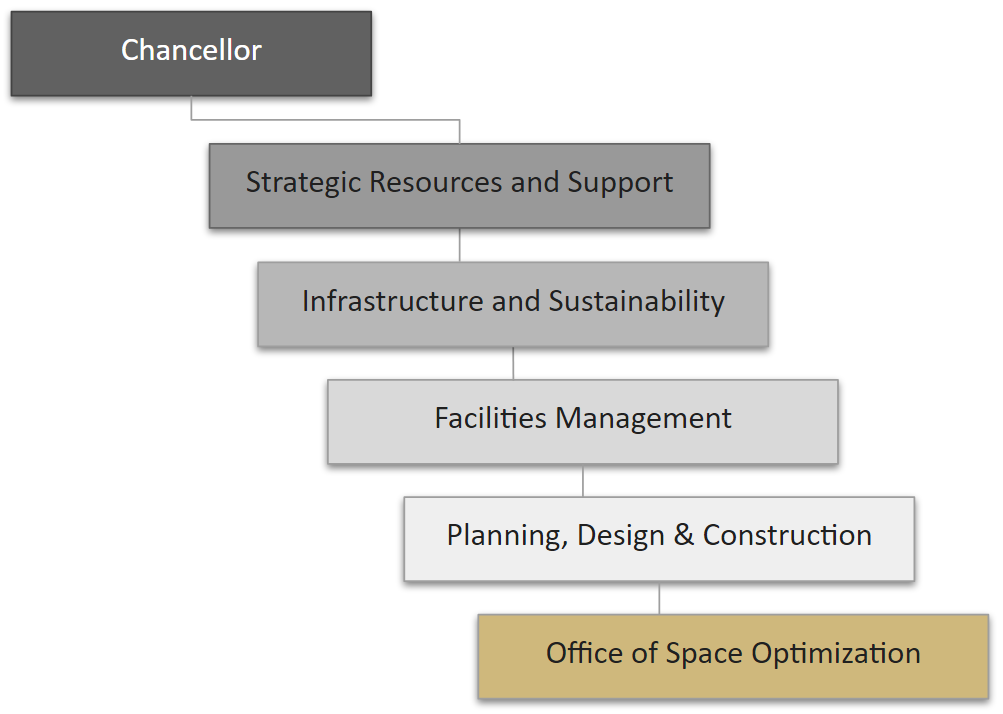 Chancellor

Strategic Resources and Support

Infrastructure and Sustainability

Facilities Management

Planning, Design & Construction

Office of Space Optimization